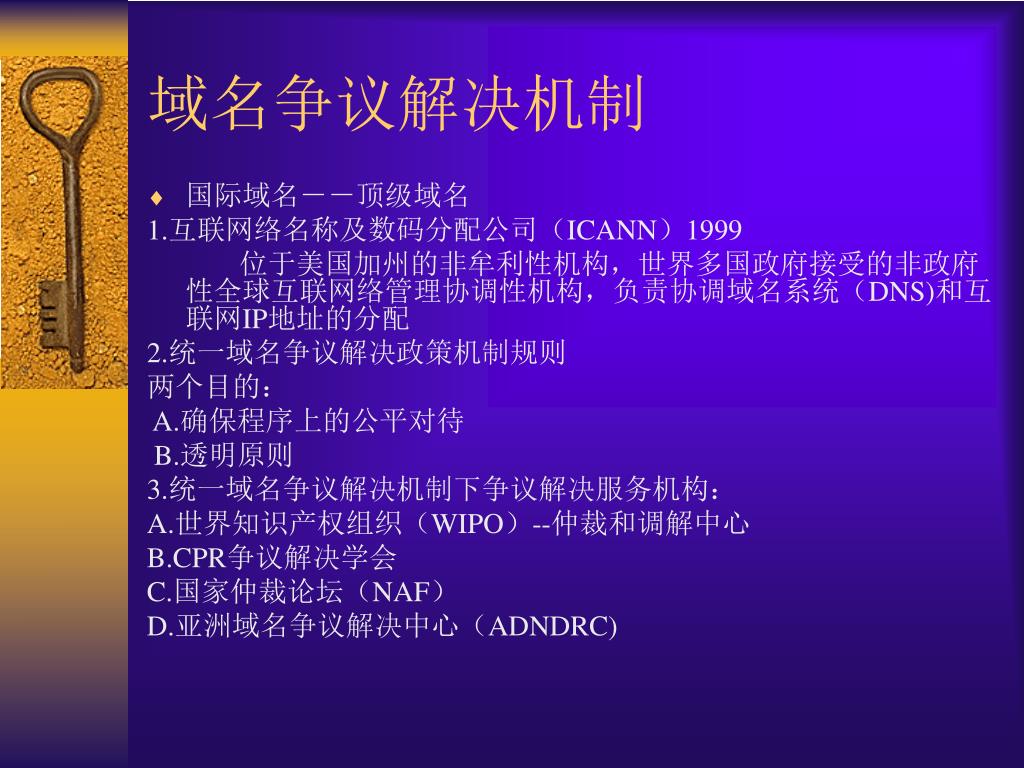 域名争议解决机制

♦ 国际域名－－顶级域名

1.互联网络名称及数码分配公司（ICANN）1999

位于美国加州的非牟利性机构，世界多国政府接受的非政府性全球互联网络管理协调性机构，负责协调域名系统（DNS)和互联网IP地址的分配

2.统一域名争议解决政策机制规则

两个目的：

A.确保程序上的公平对待

B.透明原则

3.统一域名争议解决机制下争议解决服务机构：

A.世界知识产权组织（WIPO）--仲裁和调解中心

B.CPR争议解决学会

C.国家仲裁论坛（NAF）

D.亚洲域名争议解决中心（ADNDRC)